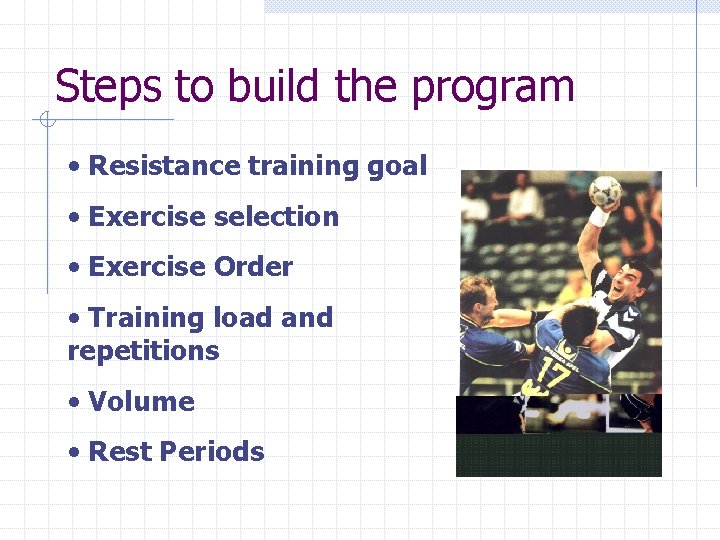 Steps to build the program

• Resistance training goal

• Exercise selection

• Exercise Order

• Training load and repetitions

• Volume

• Rest Periods

17